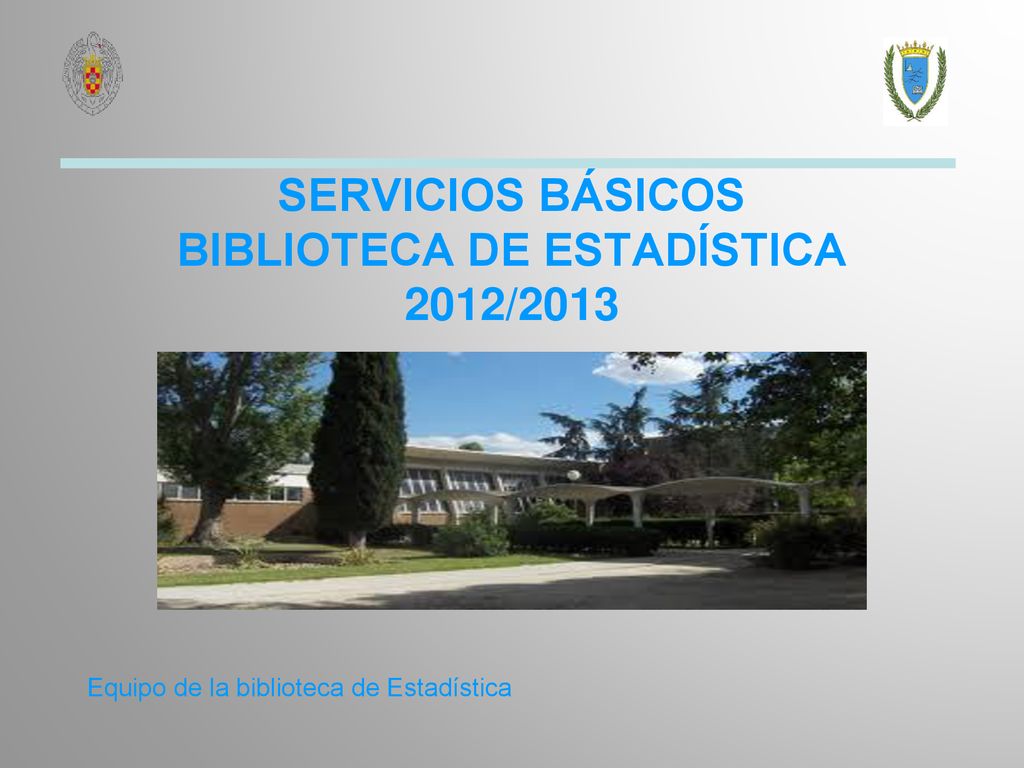 SERVICIOS BÁSICOS
BIBLIOTECA DE ESTADÍSTICA
2012/2013

Equipo de la biblioteca de Estadística